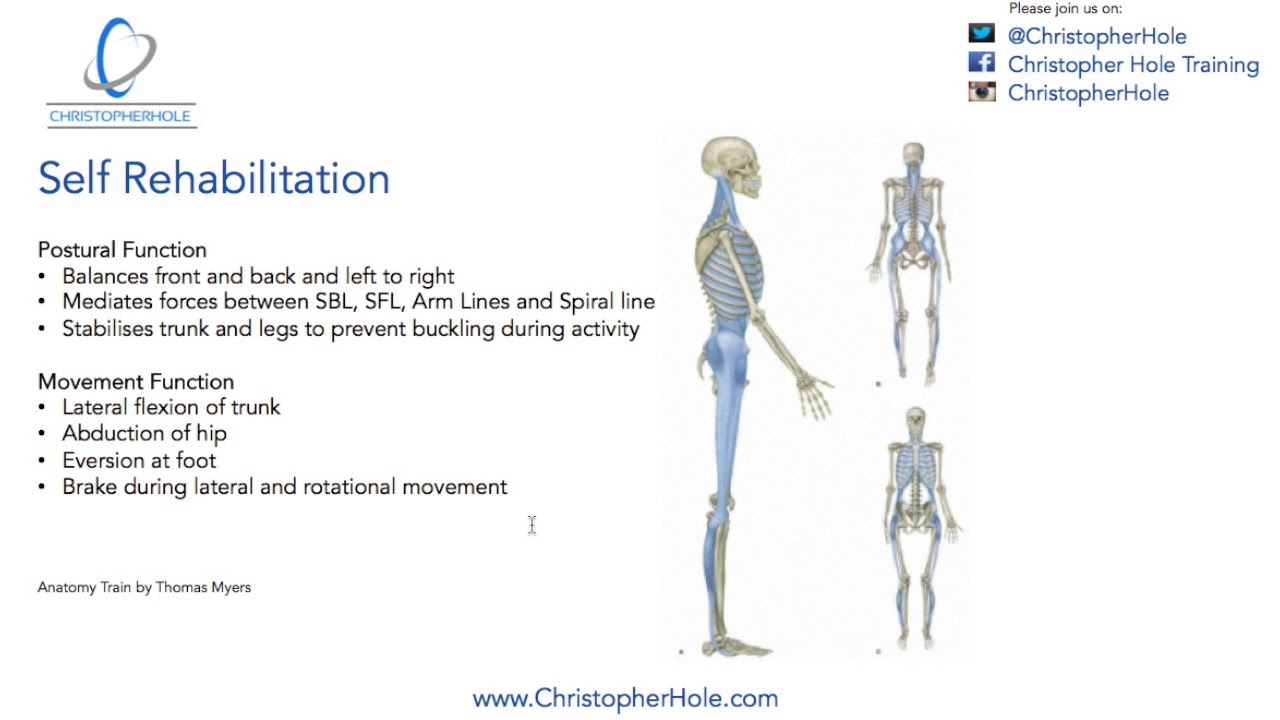 CHRISTOPHERHOLE

Please join us on:
@ChristopherHole
Christopher Hole Training
ChristopherHole

Self Rehabilitation

Postural Function
• Balances front and back and left to right
• Mediates forces between SBL, SFL, Arm Lines and Spiral line
• Stabilises trunk and legs to prevent buckling during activity

Movement Function
• Lateral flexion of trunk
• Abduction of hip
• Eversion at foot
• Brake during lateral and rotational movement

Anatomy Train by Thomas Myers

www.ChristopherHole.com